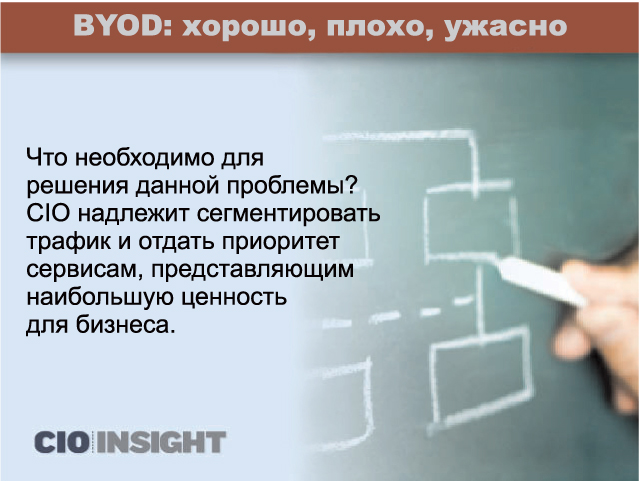 BYOD: хорошо, плохо, ужасно

Что необходимо для решения данной проблемы? CIO надлежит сегментировать трафик и отдать приоритет сервисам, представляющим наибольшую ценность для бизнеса.

CIO INSIGHT